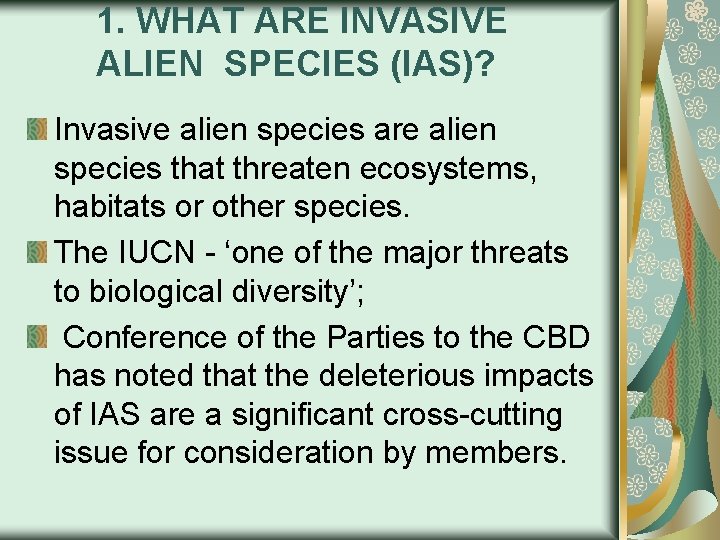 1. WHAT ARE INVASIVE ALIEN SPECIES (IAS)?

Invasive alien species are alien species that threaten ecosystems, habitats or other species.

The IUCN - ‘one of the major threats to biological diversity’;

Conference of the Parties to the CBD has noted that the deleterious impacts of IAS are a significant cross-cutting issue for consideration by members.